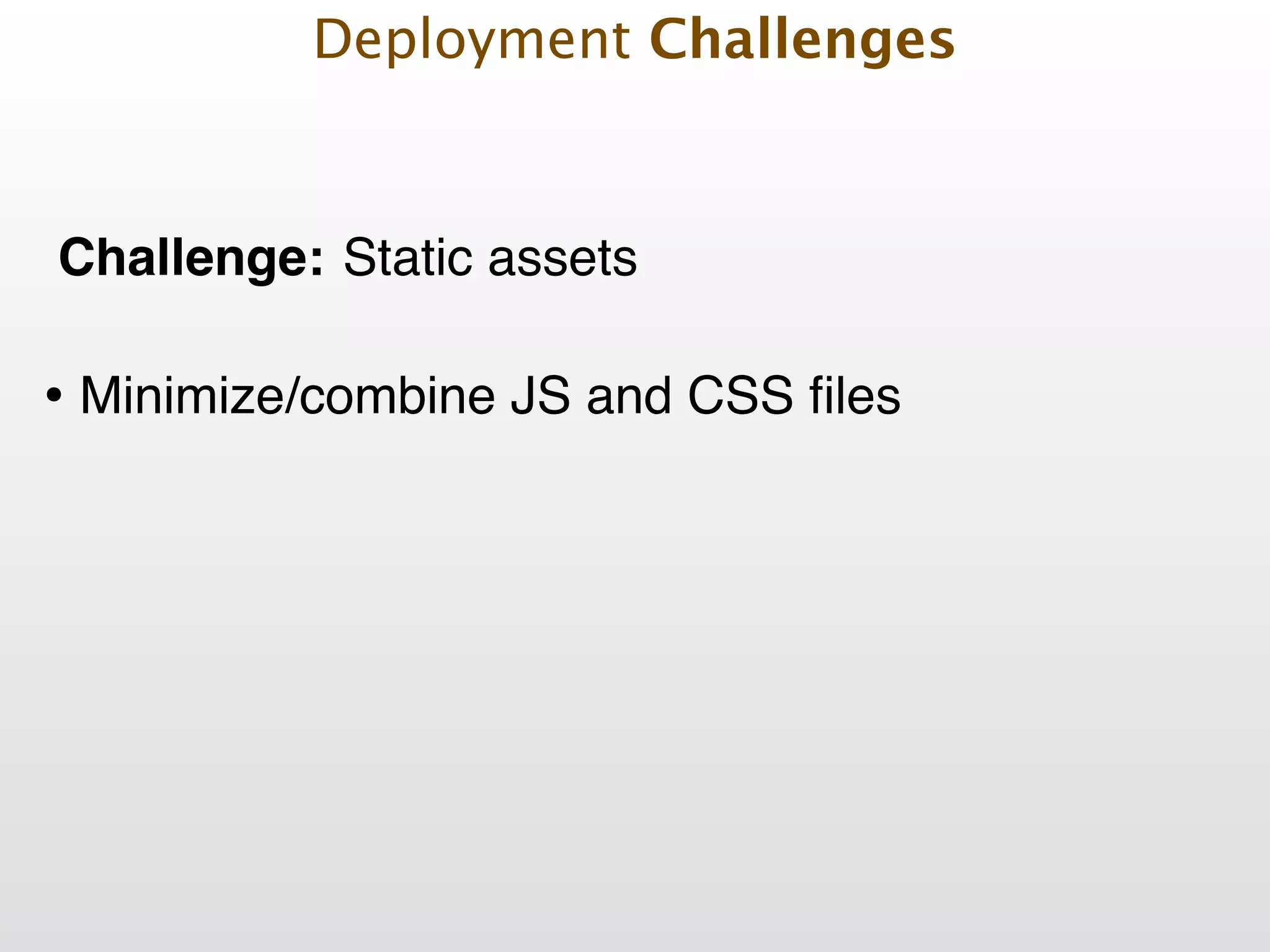 Deployment Challenges

Challenge: Static assets

• Minimize/combine JS and CSS files